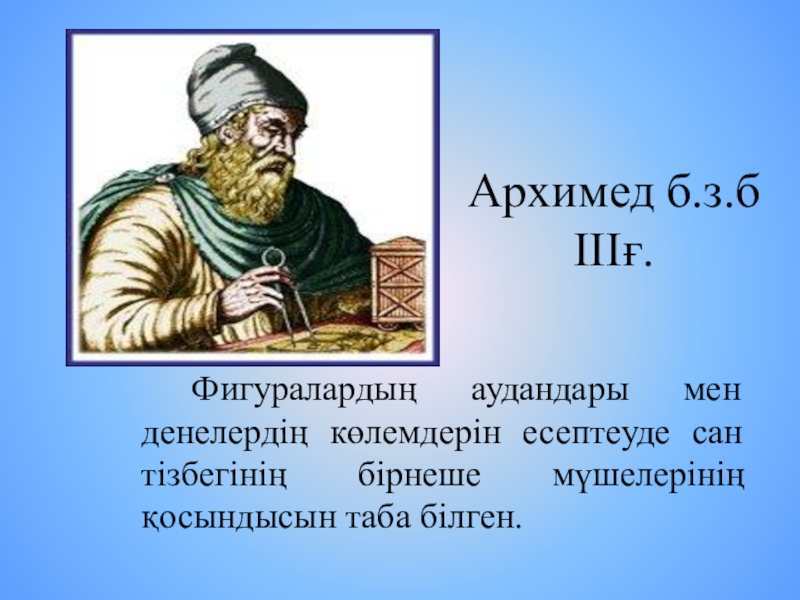 Архимед б.з.б IIIғ.

Фигуралардың аудандары мен денелердің көлемдерін есептеуде сан тізбегінің бірнеше мүшелерінің қосындысын таба білген.